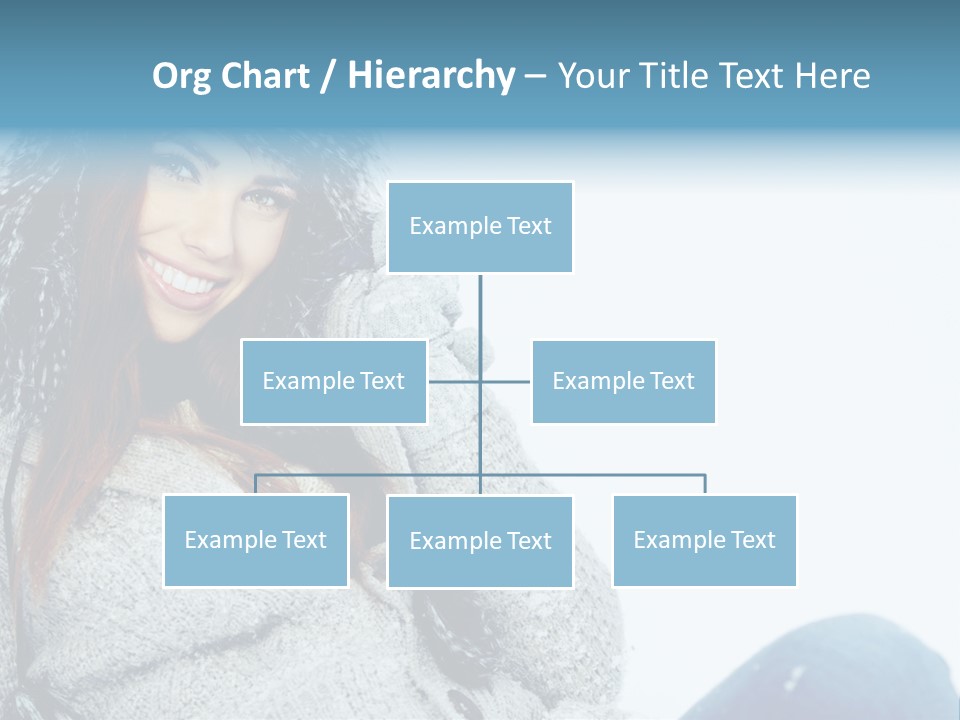 Org Chart / Hierarchy – Your Title Text Here

Example Text

Example Text

Example Text

Example Text

Example Text

Example Text